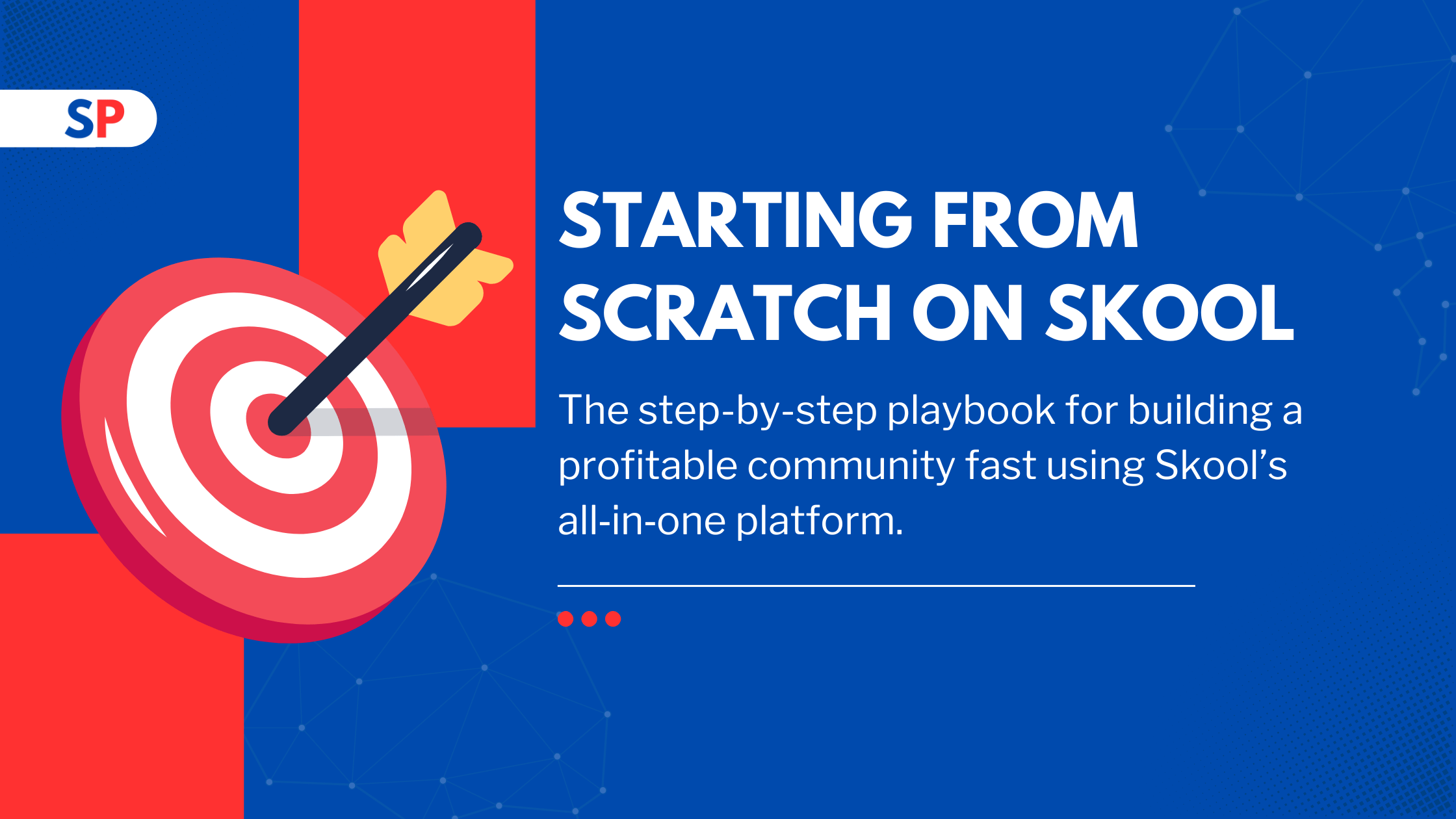 SP

STARTING FROM SCRATCH ON SKOOL

The step-by-step playbook for building a profitable community fast using Skool’s all-in-one platform.